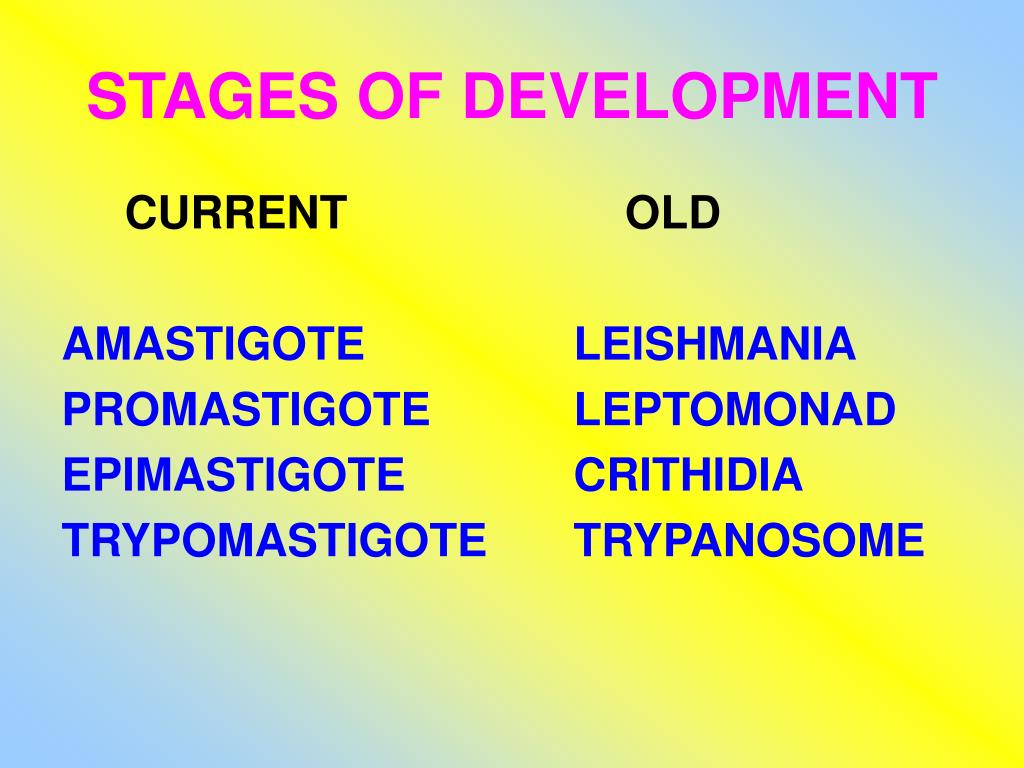 STAGES OF DEVELOPMENT

| CURRENT | OLD |
|---|---|
| AMASTIGOTE | LEISHMANIA |
| PROMASTIGOTE | LEPTOMONAD |
| EPIMASTIGOTE | CRITHIDIA |
| TRYPOMASTIGOTE | TRYPANOSOME |